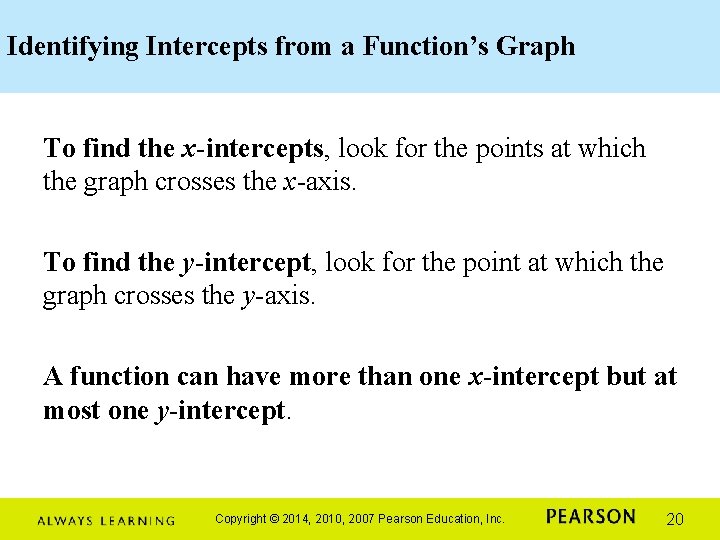 Identifying Intercepts from a Function's Graph

To find the $x$-intercepts, look for the points at which the graph crosses the $x$-axis.

To find the $y$-intercept, look for the point at which the graph crosses the $y$-axis.

A function can have more than one $x$-intercept but at most one $y$-intercept.

ALWAYS LEARNING Copyright © 2014, 2010, 2007 Pearson Education, Inc. PEARSON 20